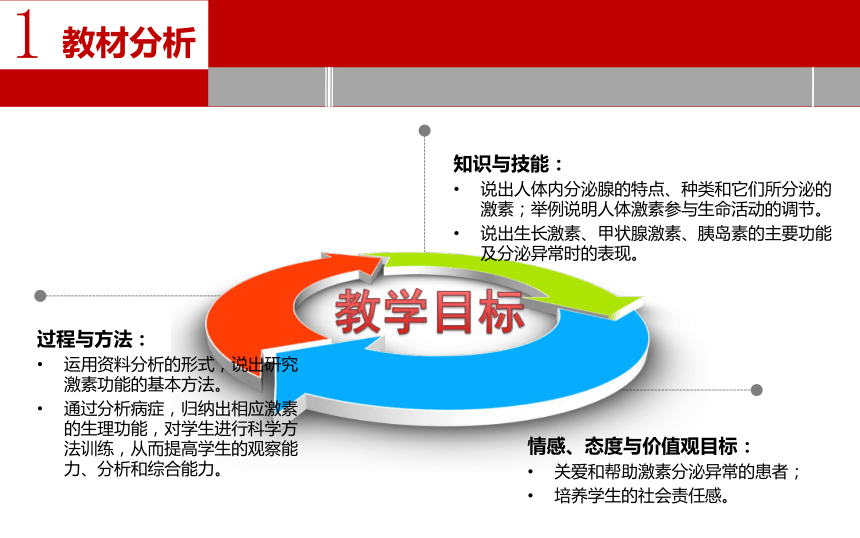 1 教材分析

知识与技能：
• 说出人体内分泌腺的特点、种类和它们所分泌的激素；举例说明人体激素参与生命活动的调节。
• 说出生长激素、甲状腺激素、胰岛素的主要功能及分泌异常时的表现。

教学目标

过程与方法：
• 运用资料分析的形式，说出研究激素功能的基本方法。
• 通过分析病症，归纳出相应激素的生理功能，对学生进行科学方法训练，从而提高学生的观察能力、分析和综合能力。

情感、态度与价值观目标：
• 关爱和帮助激素分泌异常的患者；
• 培养学生的社会责任感。